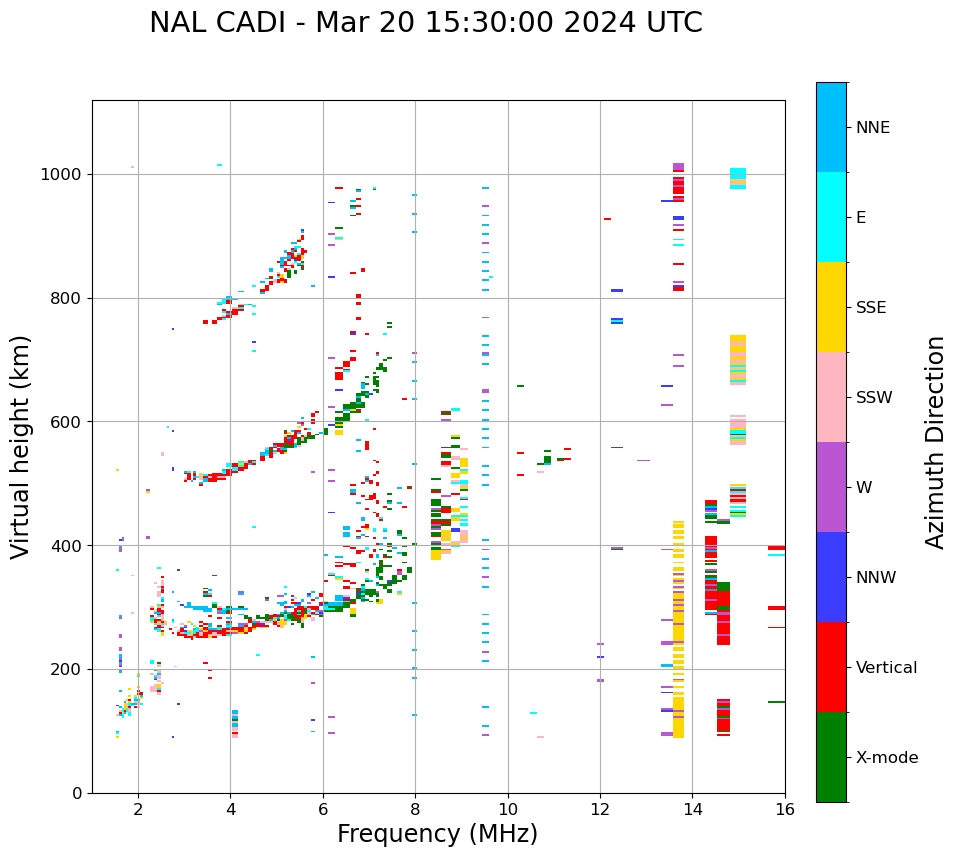 NAL CADI - Mar 20 15:30:00 2024 UTC

Virtual height (km)

1000
800
600
400
200
0

2
4
6
8
10
12
14
16

Frequency (MHz)

NNE
E
SSE
SSW
W
NNW
Vertical
X-mode

Azimuth Direction